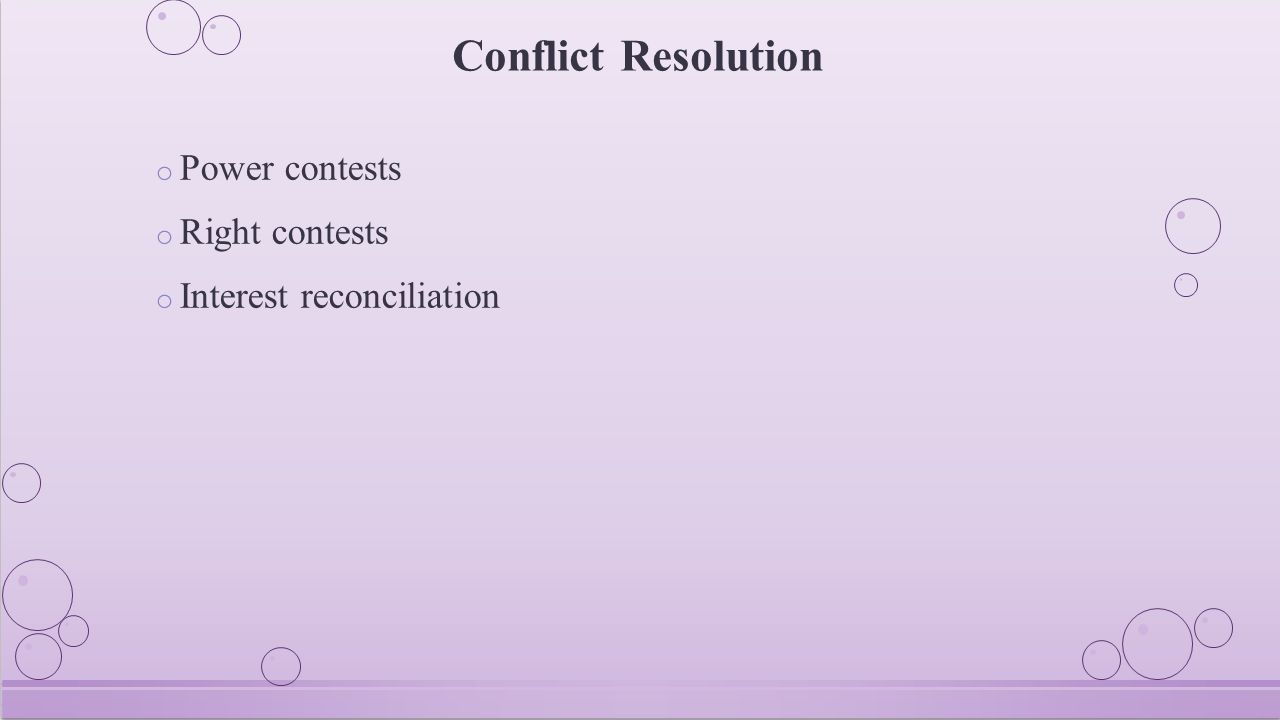 Conflict Resolution

o Power contests
o Right contests
o Interest reconciliation